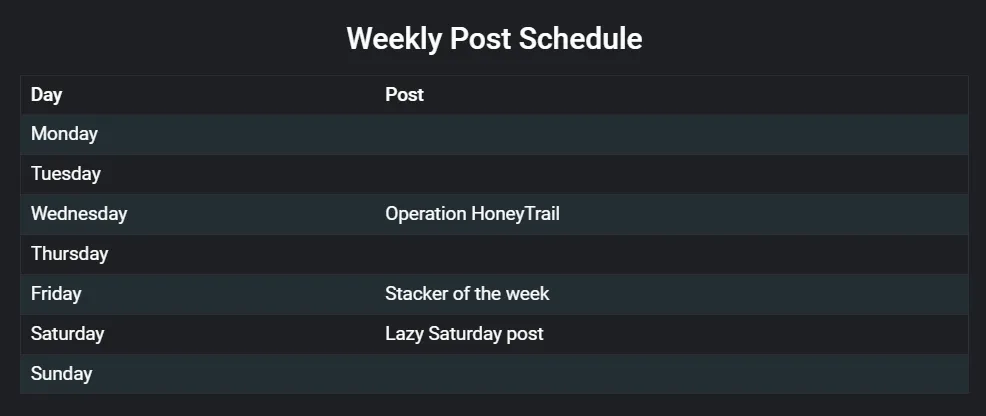 Weekly Post Schedule

| Day | Post |
|---|---|
| Monday | |
| Tuesday | |
| Wednesday | Operation HoneyTrail |
| Thursday | |
| Friday | Stacker of the week |
| Saturday | Lazy Saturday post |
| Sunday | |